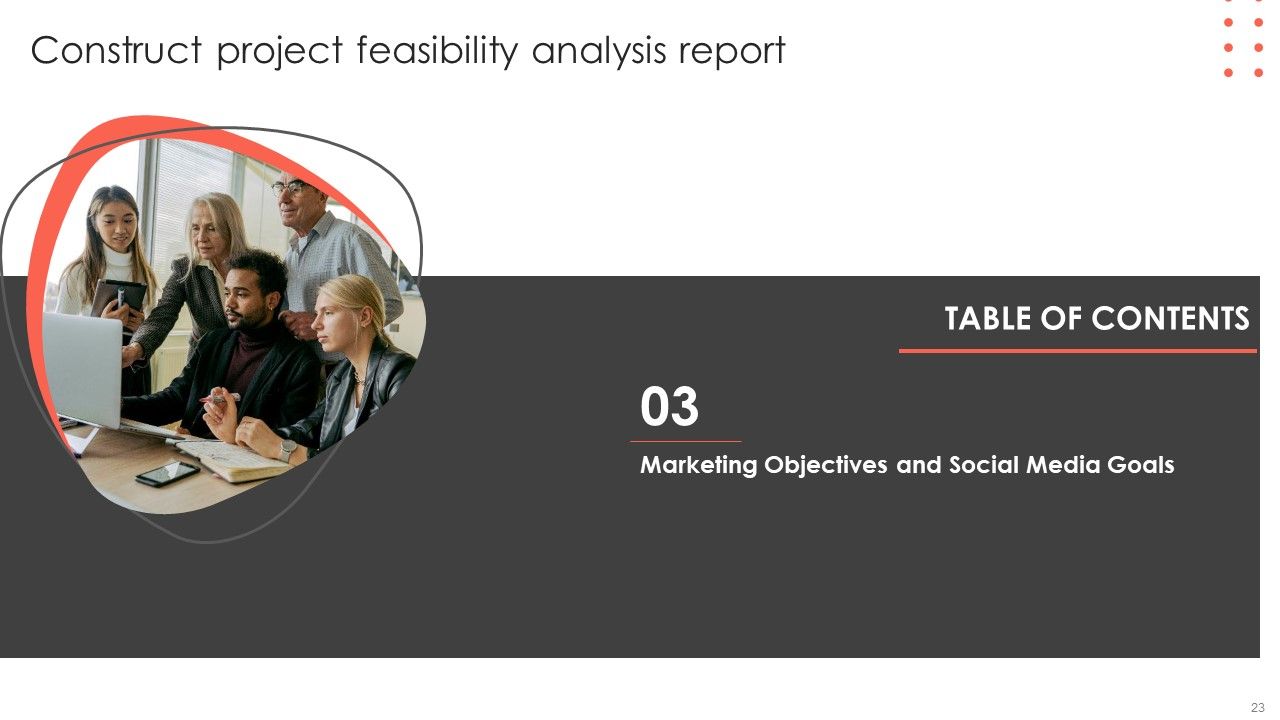 Construct project feasibility analysis report

TABLE OF CONTENTS

03

Marketing Objectives and Social Media Goals

23